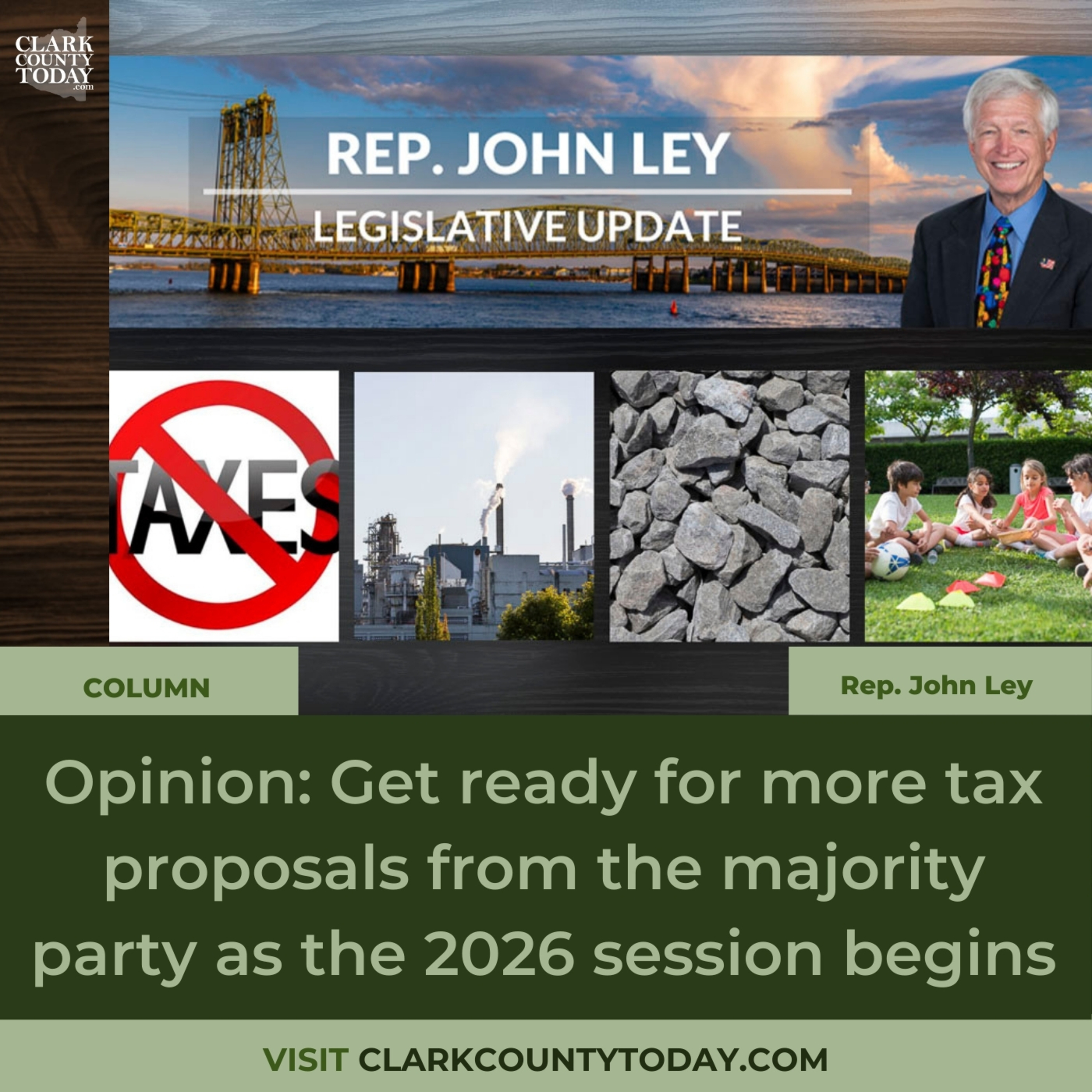 CLARK COUNTY TODAY .com

REP. JOHN LEY

LEGISLATIVE UPDATE

TAXES

COLUMN

Rep. John Ley

Opinion: Get ready for more tax proposals from the majority party as the 2026 session begins

VISIT CLARKCOUNTYTODAY.COM